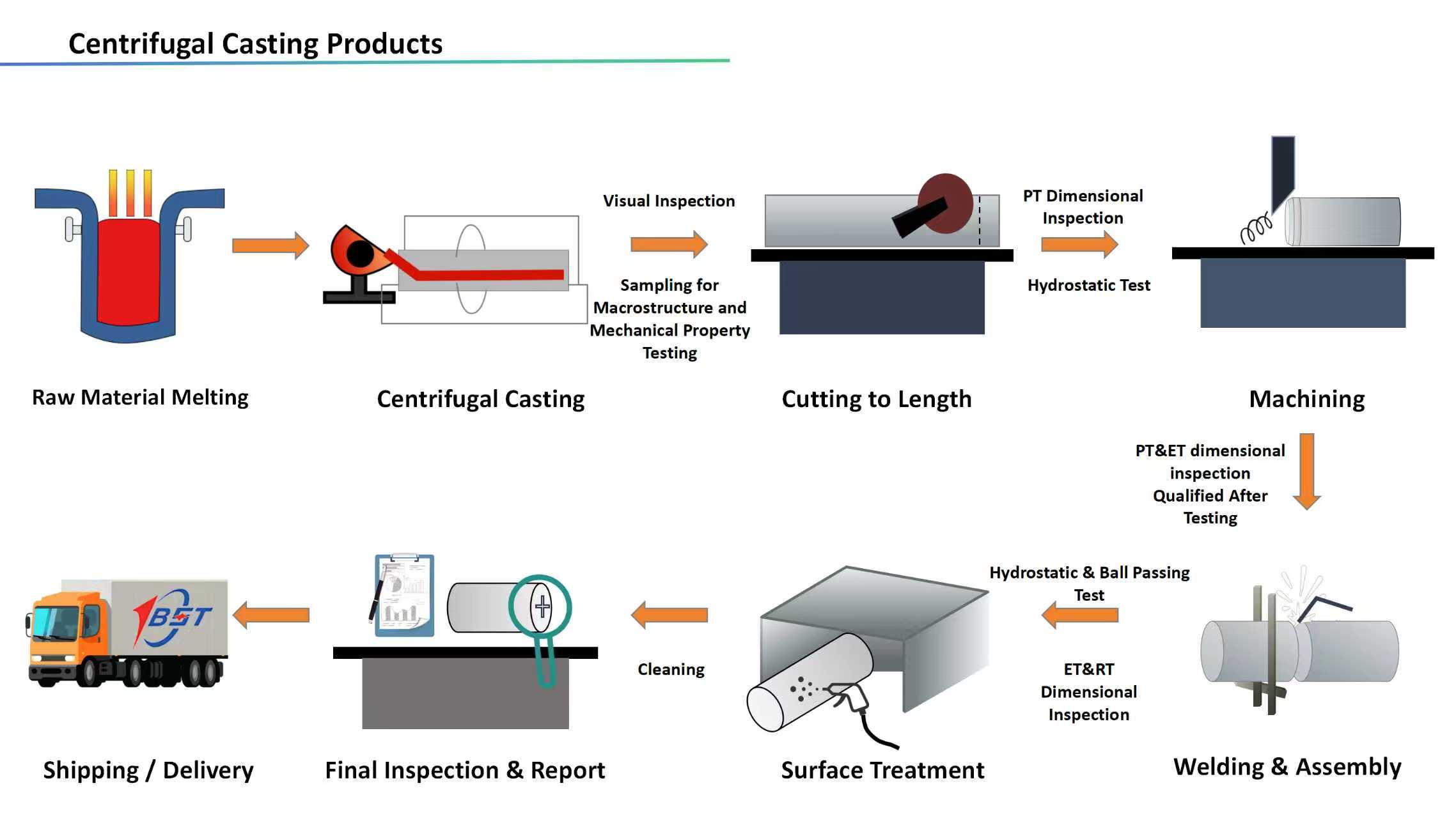 Centrifugal Casting Products

Raw Material Melting

Centrifugal Casting

Visual Inspection

Sampling for Macrostructure and Mechanical Property Testing

Cutting to Length

PT Dimensional Inspection

Hydrostatic Test

Machining

PT&ET dimensional inspection Qualified After Testing

Welding & Assembly

Hydrostatic & Ball Passing Test

ET&RT Dimensional Inspection

Surface Treatment

Cleaning

Final Inspection & Report

BST

Shipping / Delivery